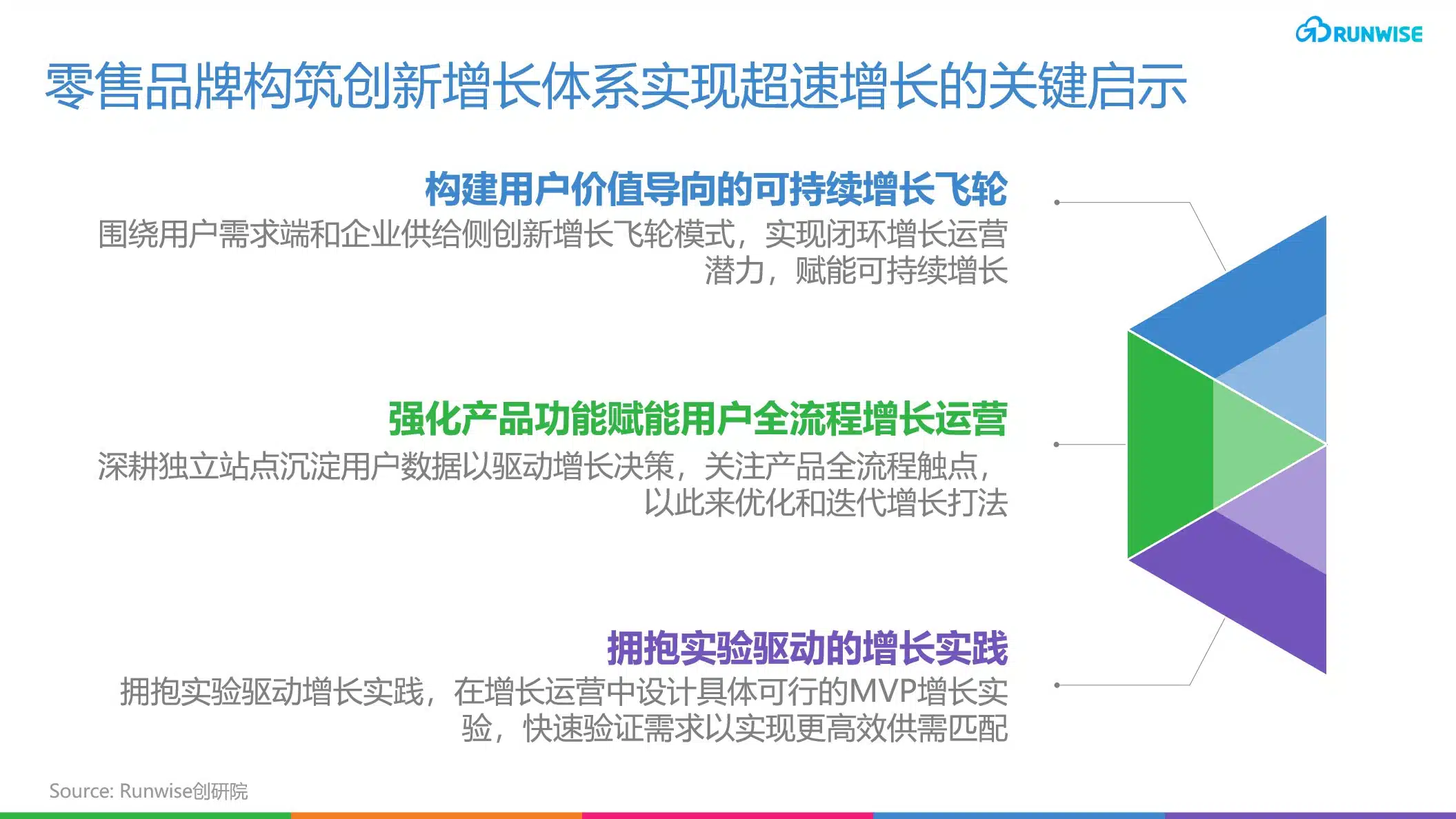 RUNWISE

零售品牌构筑创新增长体系实现超速增长的关键启示

构建用户价值导向的可持续增长飞轮

围绕用户需求端和企业供给侧创新增长飞轮模式，实现闭环增长运营潜力，赋能可持续增长

强化产品功能赋能用户全流程增长运营

深耕独立站点沉淀用户数据以驱动增长决策，关注产品全流程触点，以此来优化和迭代增长打法

拥抱实验驱动的增长实践

拥抱实验驱动增长实践，在增长运营中设计具体可行的MVP增长实验，快速验证需求以实现更高效供需匹配

Source: Runwise创研院